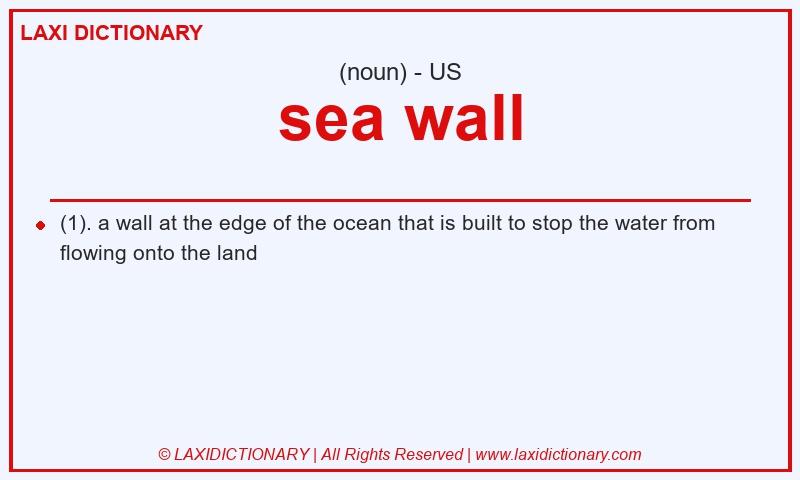 LAXI DICTIONARY

(noun) - US

sea wall

(1). a wall at the edge of the ocean that is built to stop the water from flowing onto the land

© LAXIDICTIONARY | All Rights Reserved | www.laxidictionary.com